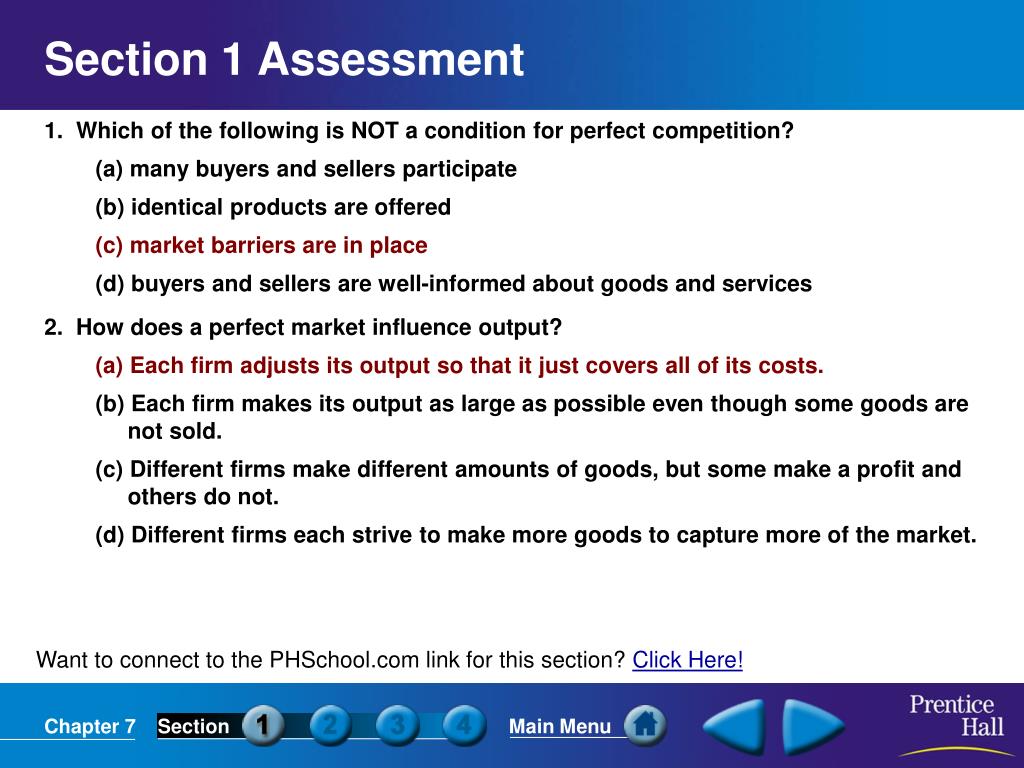 Section 1 Assessment

1. Which of the following is NOT a condition for perfect competition?

(a) many buyers and sellers participate

(b) identical products are offered

(c) market barriers are in place

(d) buyers and sellers are well-informed about goods and services

2. How does a perfect market influence output?

(a) Each firm adjusts its output so that it just covers all of its costs.

(b) Each firm makes its output as large as possible even though some goods are not sold.

(c) Different firms make different amounts of goods, but some make a profit and others do not.

(d) Different firms each strive to make more goods to capture more of the market.

Want to connect to the PHSchool.com link for this section? Click Here!

Chapter 7 Section 1 2 3 4 Main Menu

Prentice Hall